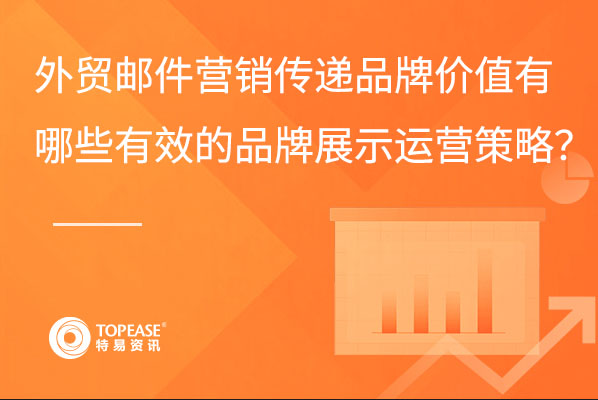 外贸邮件营销传递品牌价值有哪些有效的品牌展示运营策略?

TOPEASE®
特易资讯